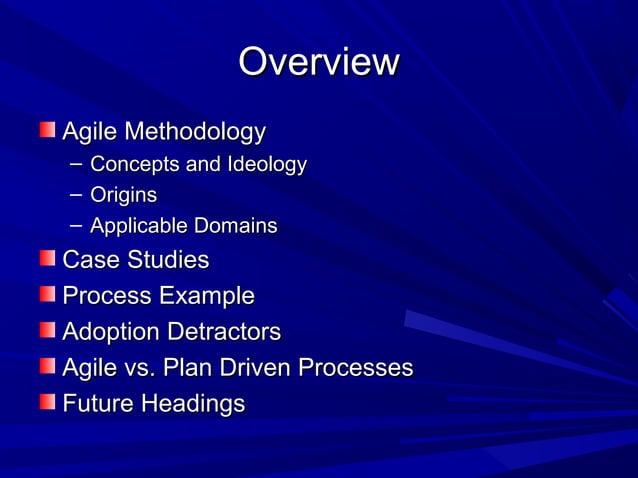 Overview

Agile Methodology
– Concepts and Ideology
– Origins
– Applicable Domains

Case Studies

Process Example

Adoption Detractors

Agile vs. Plan Driven Processes

Future Headings